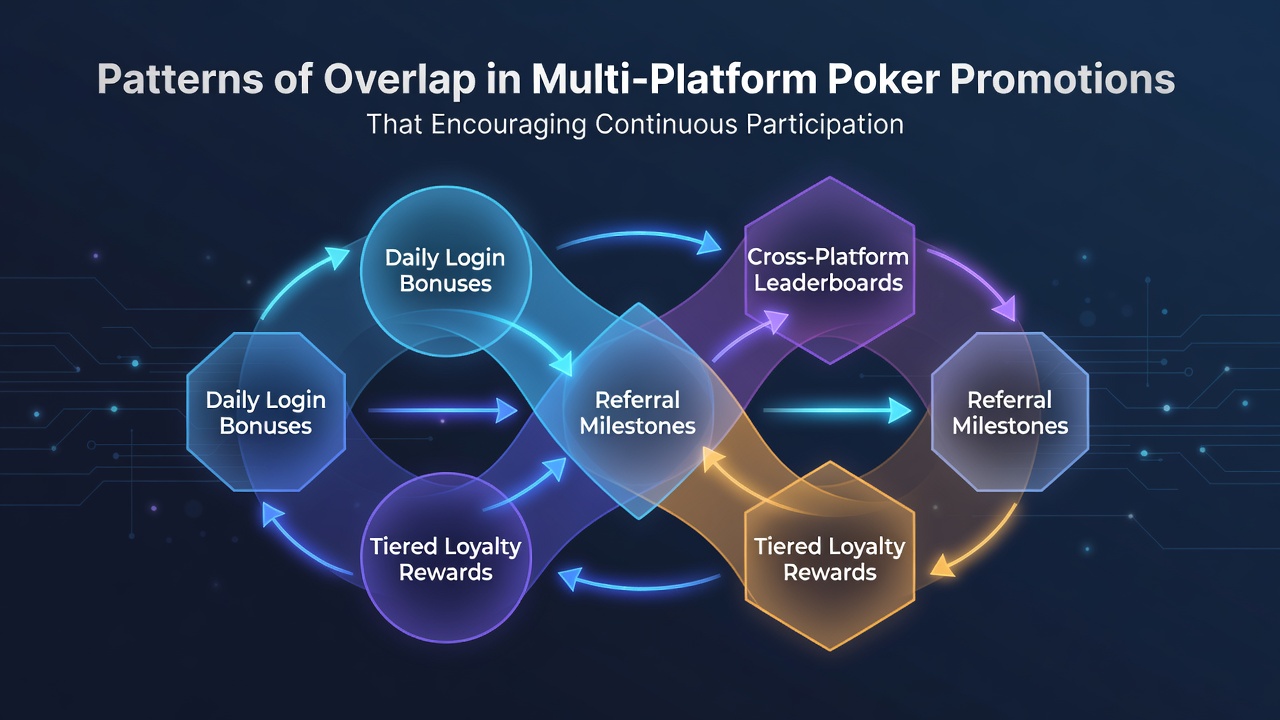 Patterns of Overlap in Multi-Platform Poker Promotions
That Encouraging Continuous Participation

Daily Login Bonuses

Cross-Platform Leaderboards

Daily Login Bonuses

Referral Milestones

Referral Milestones

Tiered Loyalty Rewards

Tiered Loyalty Rewards